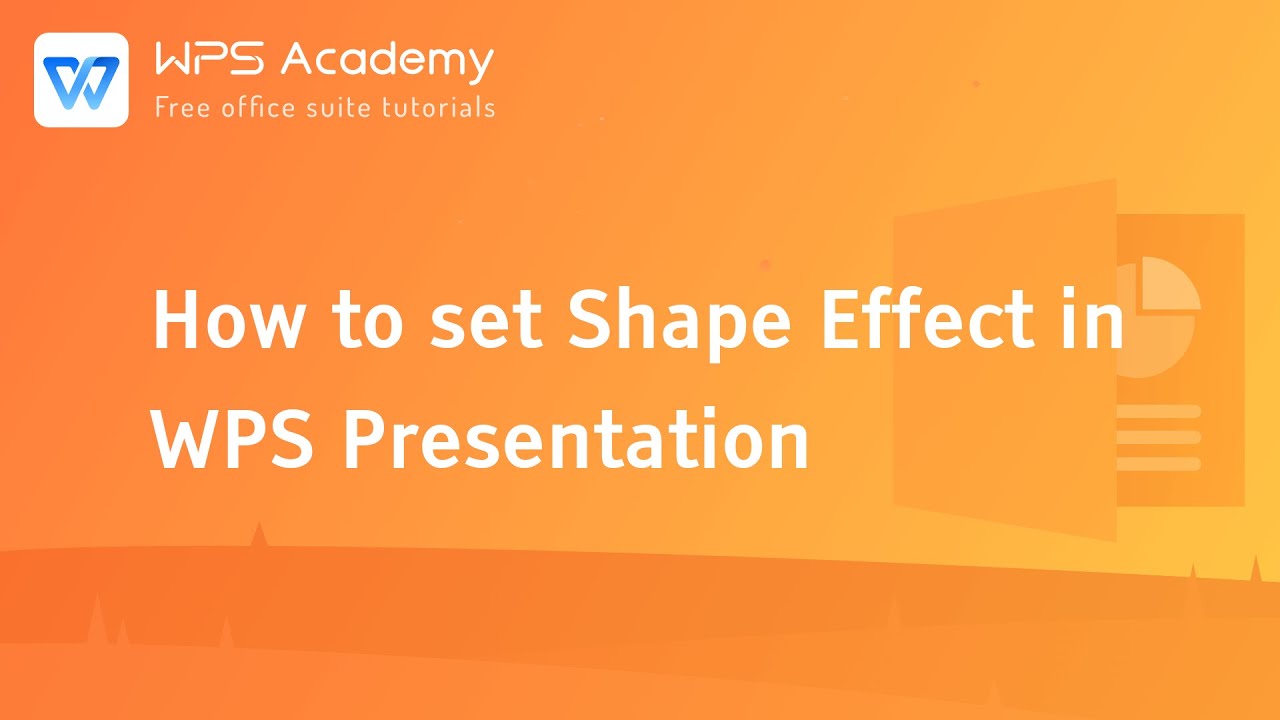 WPS Academy
Free office suite tutorials

How to set Shape Effect in WPS Presentation